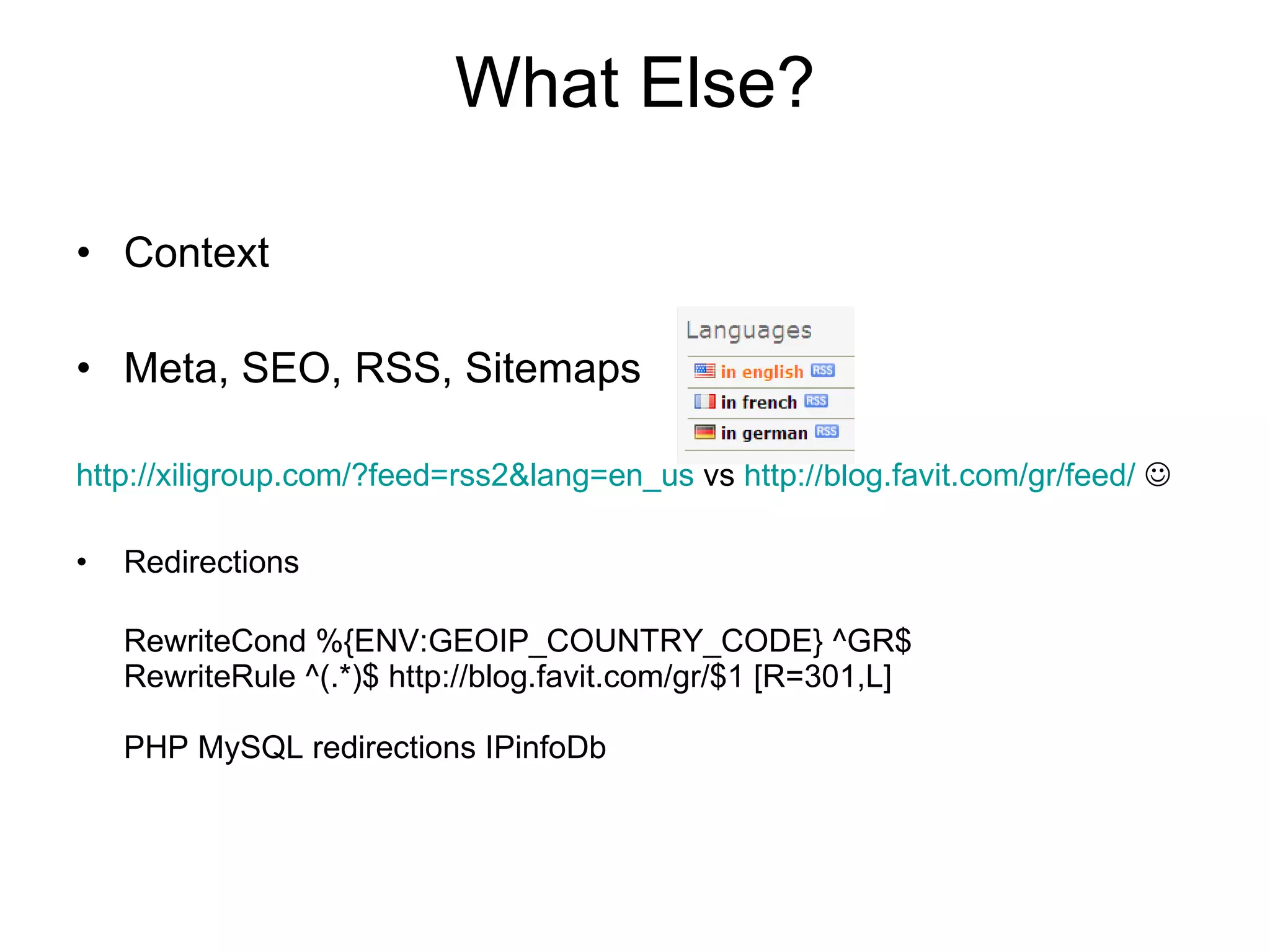 What Else?

• Context

• Meta, SEO, RSS, Sitemaps

Languages
in english RSS
in french RSS
in german RSS

http://xiligroup.com/?feed=rss2&lang=en_us vs http://blog.favit.com/gr/feed/ ☺

• Redirections

RewriteCond %{ENV:GEOIP_COUNTRY_CODE} ^GR$
RewriteRule ^(.*)$ http://blog.favit.com/gr/$1 [R=301,L]

PHP MySQL redirections IPinfoDb